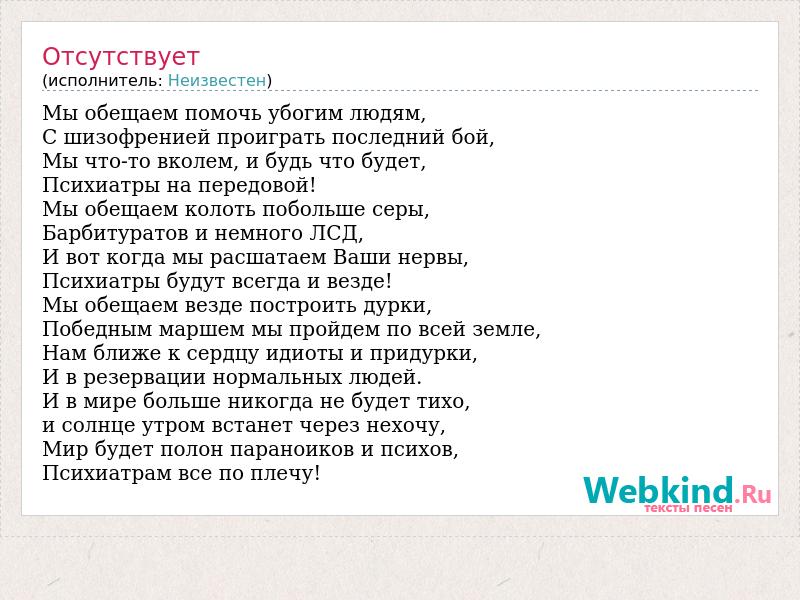 Отсутствует
(исполнитель: Неизвестен)

Мы обещаем помочь убогим людям,
С шизофренией проиграть последний бой,
Мы что-то вколем, и будь что будет,
Психиатры на передовой!
Мы обещаем колоть побольше серы,
Барбитуратов и немного ЛСД,
И вот когда мы расшатаем Ваши нервы,
Психиатры будут всегда и везде!
Мы обещаем везде построить дурки,
Победным маршем мы пройдем по всей земле,
Нам ближе к сердцу идиоты и придурки,
И в резервации нормальных людей.
И в мире больше никогда не будет тихо,
и солнце утром встанет через нехочу,
Мир будет полон параноиков и психов,
Психиатрам все по плечу!

Webkind.Ru
тексты песен